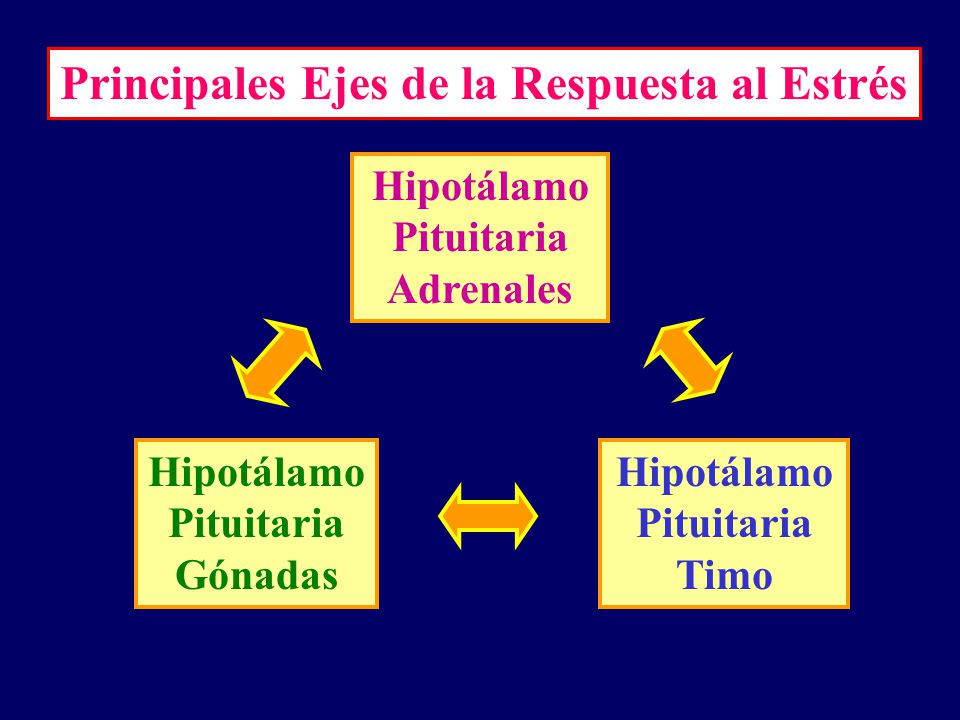 Principales Ejes de la Respuesta al Estrés

Hipotálamo
Pituitaria
Adrenales

Hipotálamo
Pituitaria
Gónadas

Hipotálamo
Pituitaria
Timo